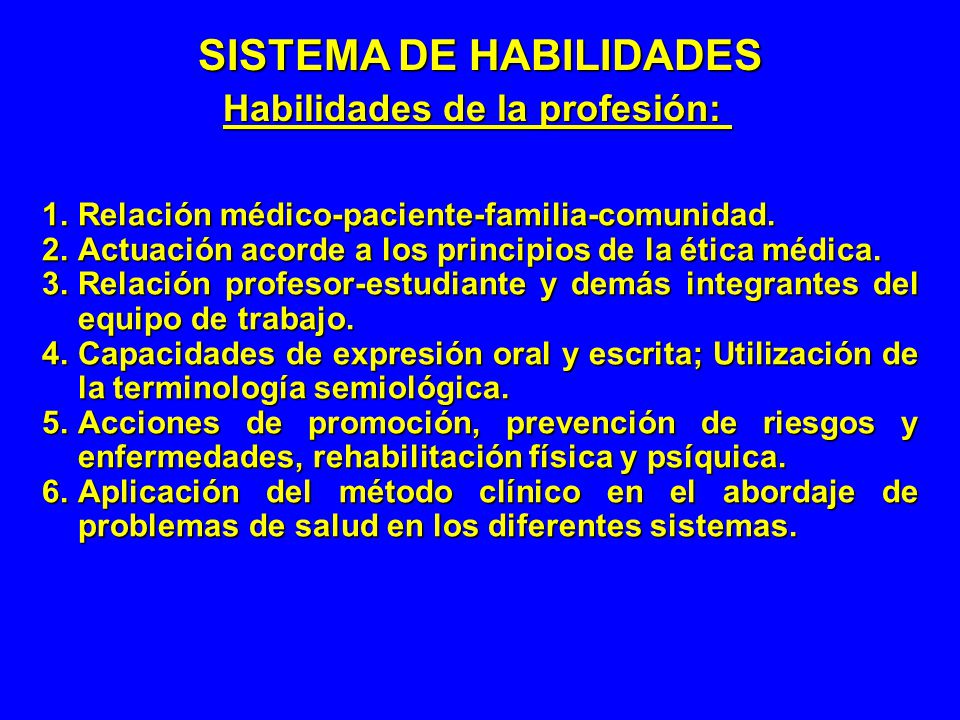 SISTEMA DE HABILIDADES

Habilidades de la profesión:

1. Relación médico-paciente-familia-comunidad.
2. Actuación acorde a los principios de la ética médica.
3. Relación profesor-estudiante y demás integrantes del equipo de trabajo.
4. Capacidades de expresión oral y escrita; Utilización de la terminología semiológica.
5. Acciones de promoción, prevención de riesgos y enfermedades, rehabilitación física y psíquica.
6. Aplicación del método clínico en el abordaje de problemas de salud en los diferentes sistemas.